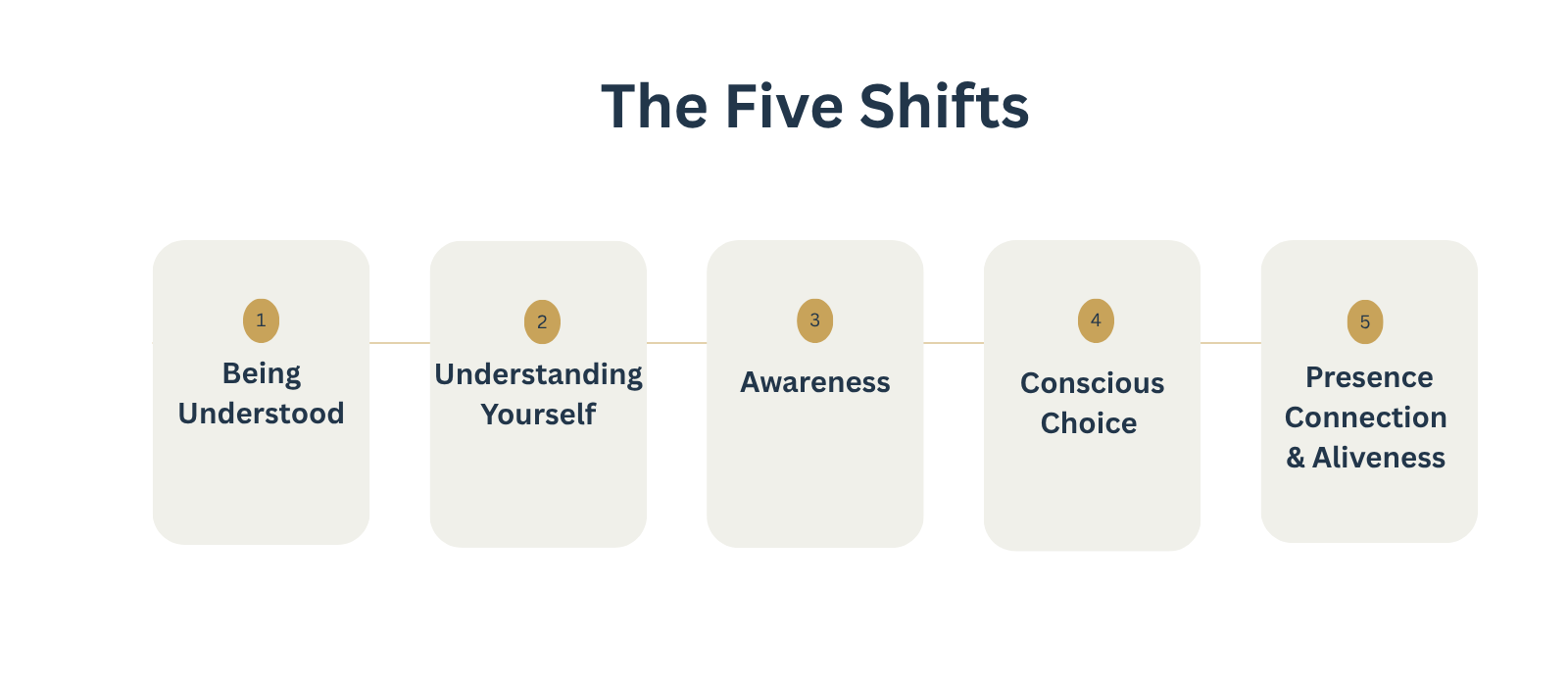 The Five Shifts

1
Being Understood

2
Understanding Yourself

3
Awareness

4
Conscious Choice

5
Presence Connection & Aliveness